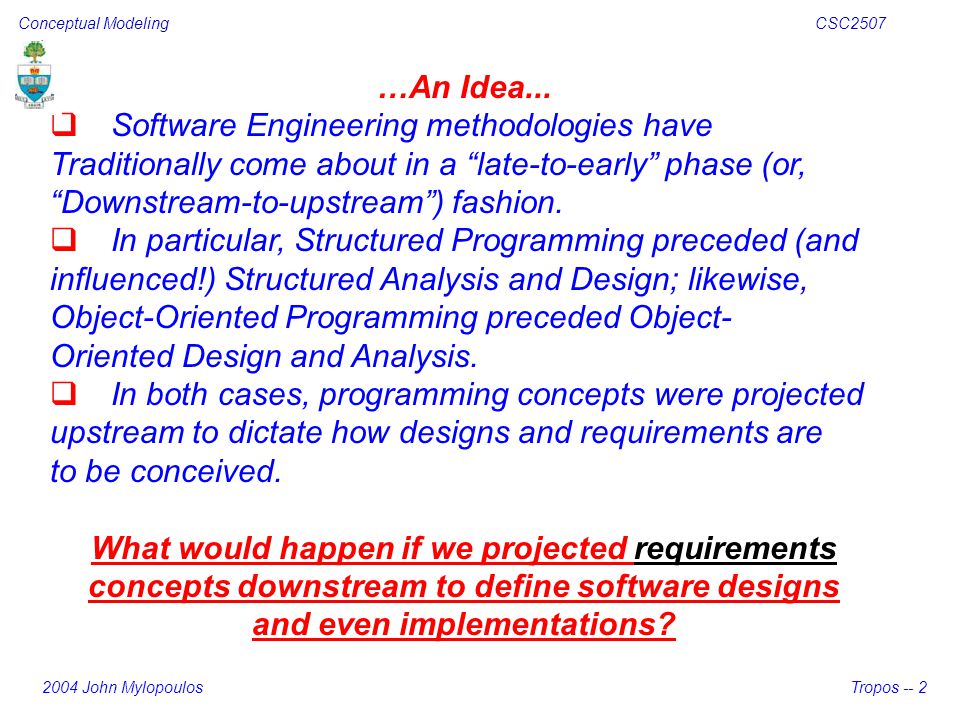 Conceptual Modeling CSC2507

…An Idea...

❑ Software Engineering methodologies have Traditionally come about in a “late-to-early” phase (or, “Downstream-to-upstream”) fashion.

❑ In particular, Structured Programming preceded (and influenced!) Structured Analysis and Design; likewise, Object-Oriented Programming preceded Object-Oriented Design and Analysis.

❑ In both cases, programming concepts were projected upstream to dictate how designs and requirements are to be conceived.

What would happen if we projected requirements concepts downstream to define software designs and even implementations?

2004 John Mylopoulos Tropos -- 2